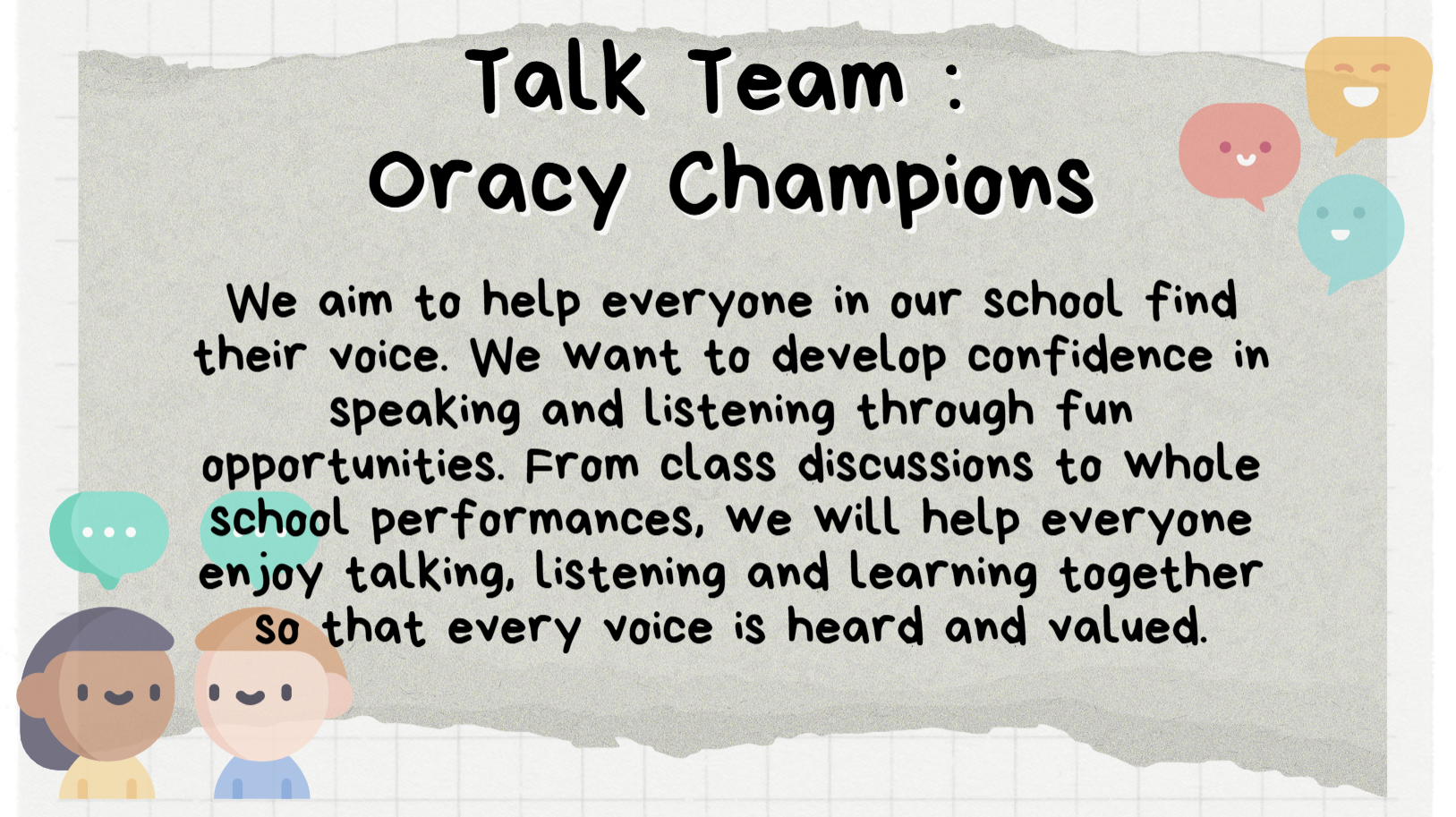 Talk Team :
Oracy Champions

We aim to help everyone in our school find their voice. We want to develop confidence in speaking and listening through fun opportunities. From class discussions to whole school performances, we will help everyone enjoy talking, listening and learning together so that every voice is heard and valued.